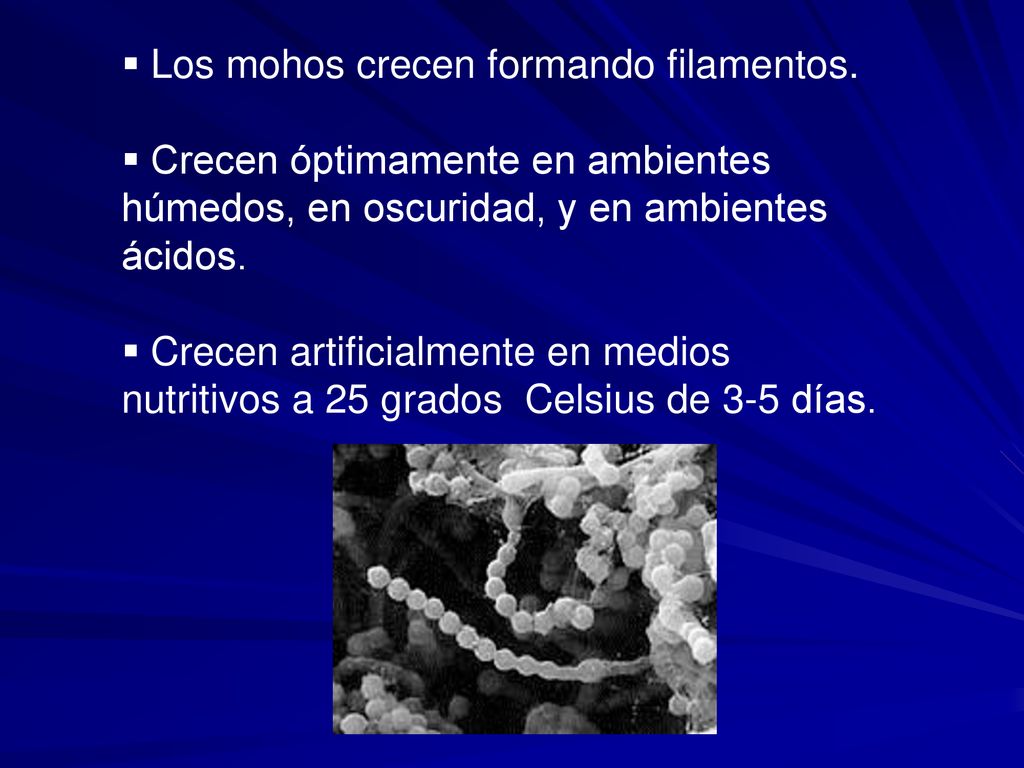 ▪ Los mohos crecen formando filamentos.

▪ Crecen óptimamente en ambientes húmedos, en oscuridad, y en ambientes ácidos.

▪ Crecen artificialmente en medios nutritivos a 25 grados  Celsius de 3-5 días.